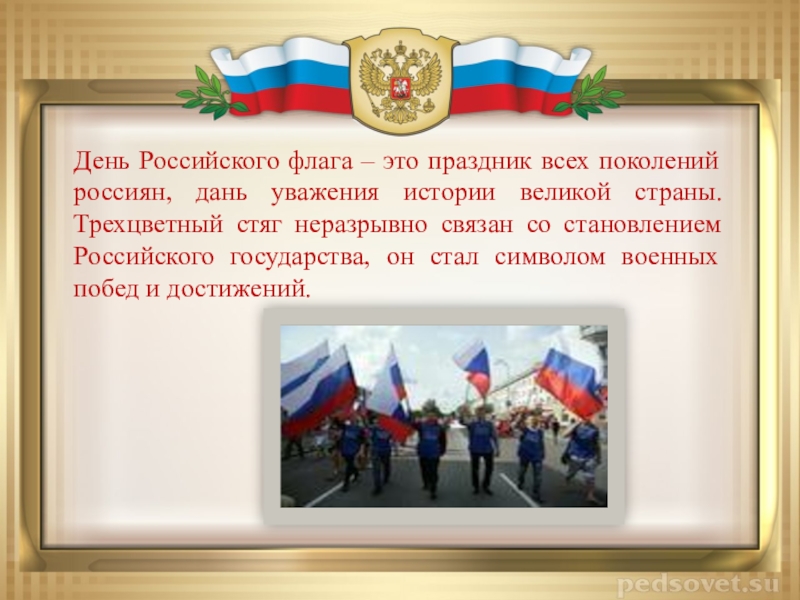 День Российского флага – это праздник всех поколений россиян, дань уважения истории великой страны. Трехцветный стяг неразрывно связан со становлением Российского государства, он стал символом военных побед и достижений.

pedsovet.su